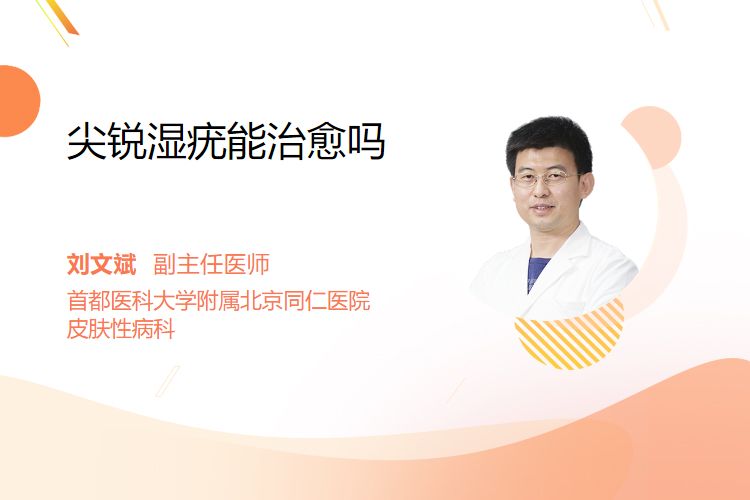 尖锐湿疣能治愈吗

刘文斌 副主任医师
首都医科大学附属北京同仁医院
皮肤性病科